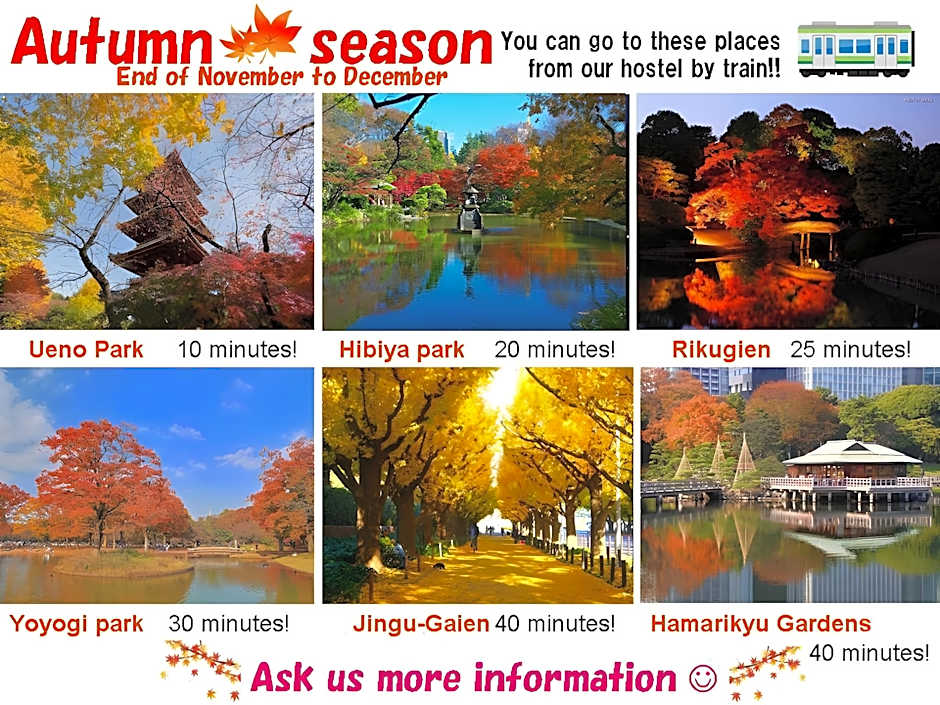 Autumn season
End of November to December

You can go to these places from our hostel by train!!

Ueno Park 10 minutes!

Hibiya park 20 minutes!

Rikugien 25 minutes!

Yoyogi park 30 minutes!

Jingu-Gaien 40 minutes!

Hamarikyu Gardens 40 minutes!

Ask us more information ☺